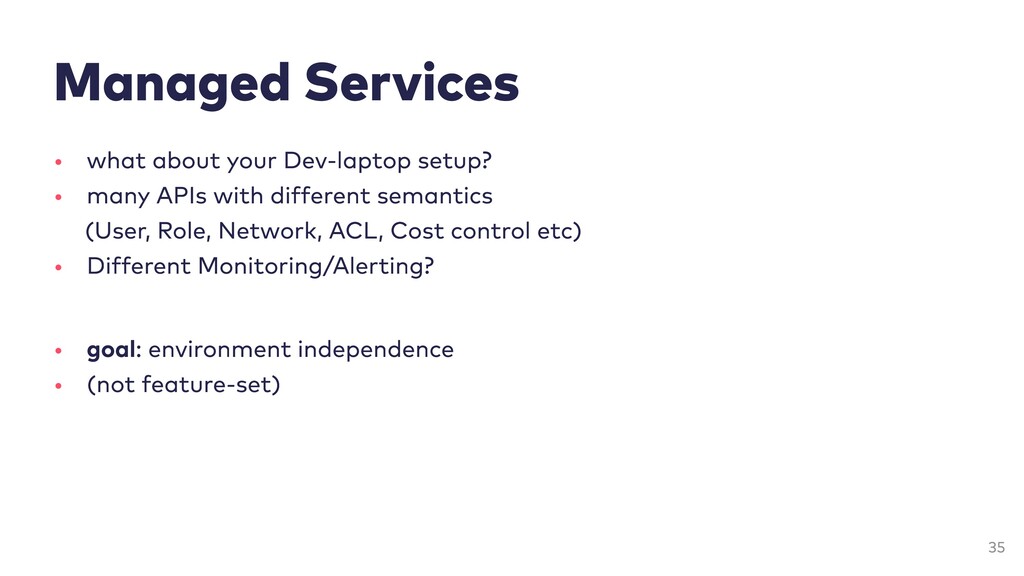 Managed Services

• what about your Dev-laptop setup?
• many APIs with different semantics (User, Role, Network, ACL, Cost control etc)
• Different Monitoring/Alerting?

• goal: environment independence
• (not feature-set)

35